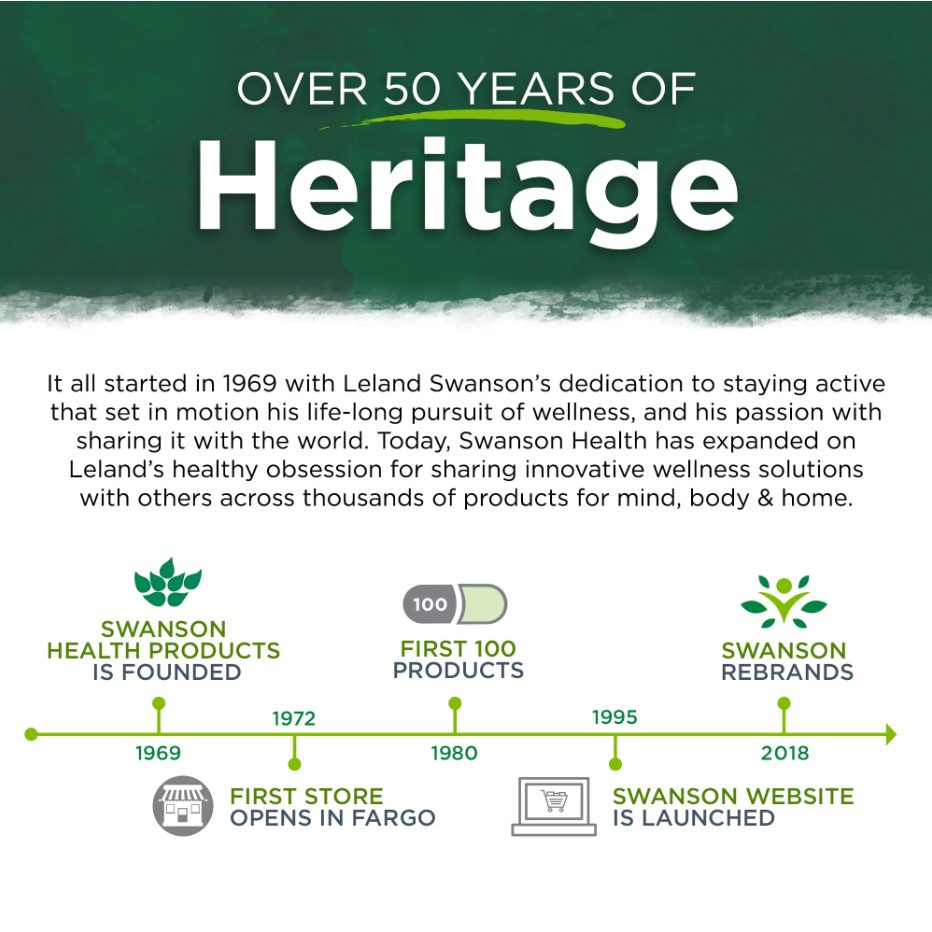 OVER 50 YEARS OF

Heritage

It all started in 1969 with Leland Swanson's dedication to staying active that set in motion his life-long pursuit of wellness, and his passion with sharing it with the world. Today, Swanson Health has expanded on Leland's healthy obsession for sharing innovative wellness solutions with others across thousands of products for mind, body & home.

SWANSON HEALTH PRODUCTS IS FOUNDED

1969

1972

FIRST STORE OPENS IN FARGO

100

FIRST 100 PRODUCTS

1980

1995

SWANSON WEBSITE IS LAUNCHED

SWANSON REBRANDS

2018